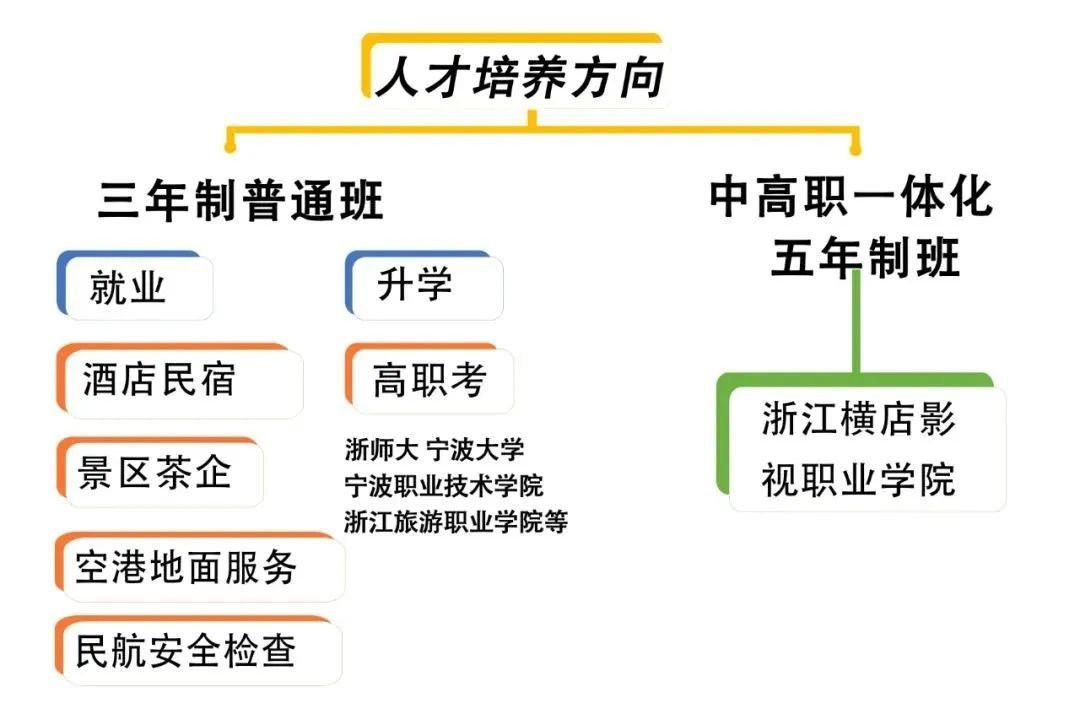 人才培养方向

三年制普通班

就业

酒店民宿

景区茶企

空港地面服务

民航安全检查

升学

高职考

浙师大 宁波大学
宁波职业技术学院
浙江旅游职业学院等

中高职一体化
五年制班

浙江横店影视职业学院